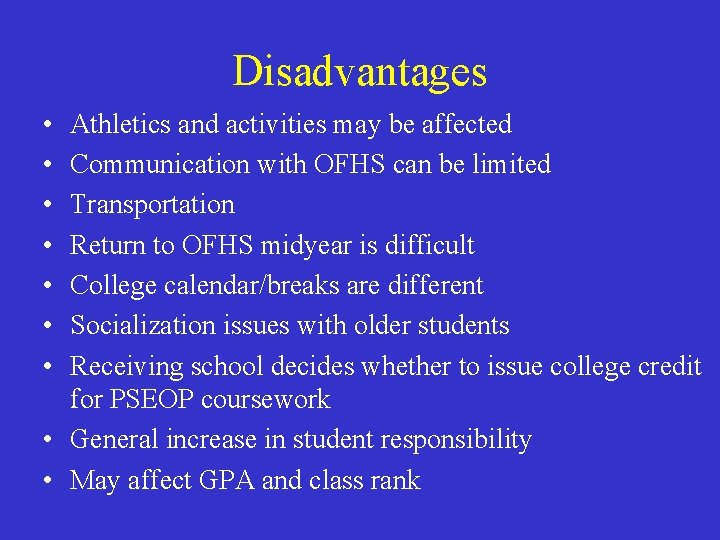 Disadvantages

• Athletics and activities may be affected
• Communication with OFHS can be limited
• Transportation
• Return to OFHS midyear is difficult
• College calendar/breaks are different
• Socialization issues with older students
• Receiving school decides whether to issue college credit for PSEOP coursework
• General increase in student responsibility
• May affect GPA and class rank